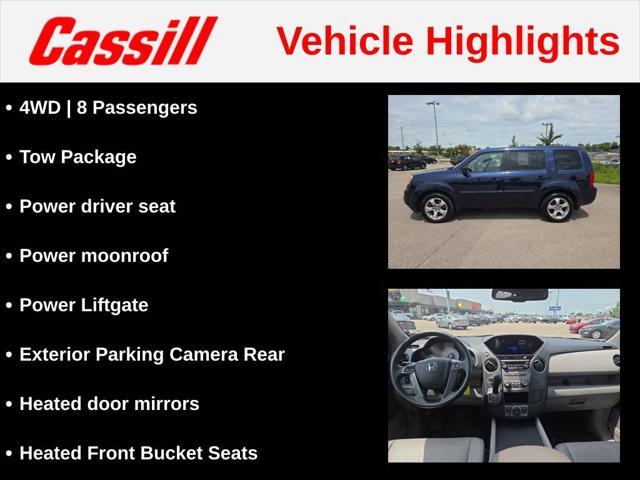 Cassill

Vehicle Highlights

• 4WD | 8 Passengers
• Tow Package
• Power driver seat
• Power moonroof
• Power Liftgate
• Exterior Parking Camera Rear
• Heated door mirrors
• Heated Front Bucket Seats